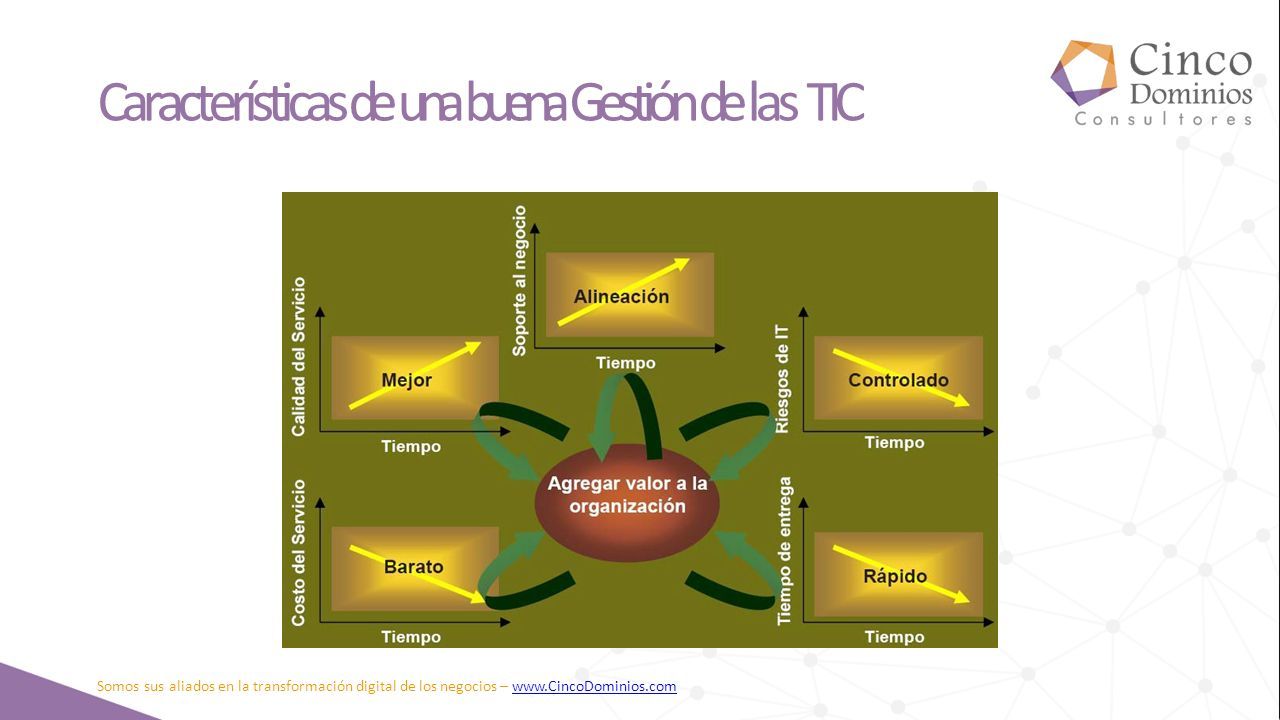 Características de una buena Gestión de las TIC

Cinco Dominios Consultores

Soporte al negocio

Alineación

Tiempo

Calidad del Servicio

Mejor

Tiempo

Riesgos de IT

Controlado

Tiempo

Agregar valor a la organización

Costo del Servicio

Barato

Tiempo

Tiempo de entrega

Rápido

Tiempo

Somos sus aliados en la transformación digital de los negocios – www.CincoDominios.com